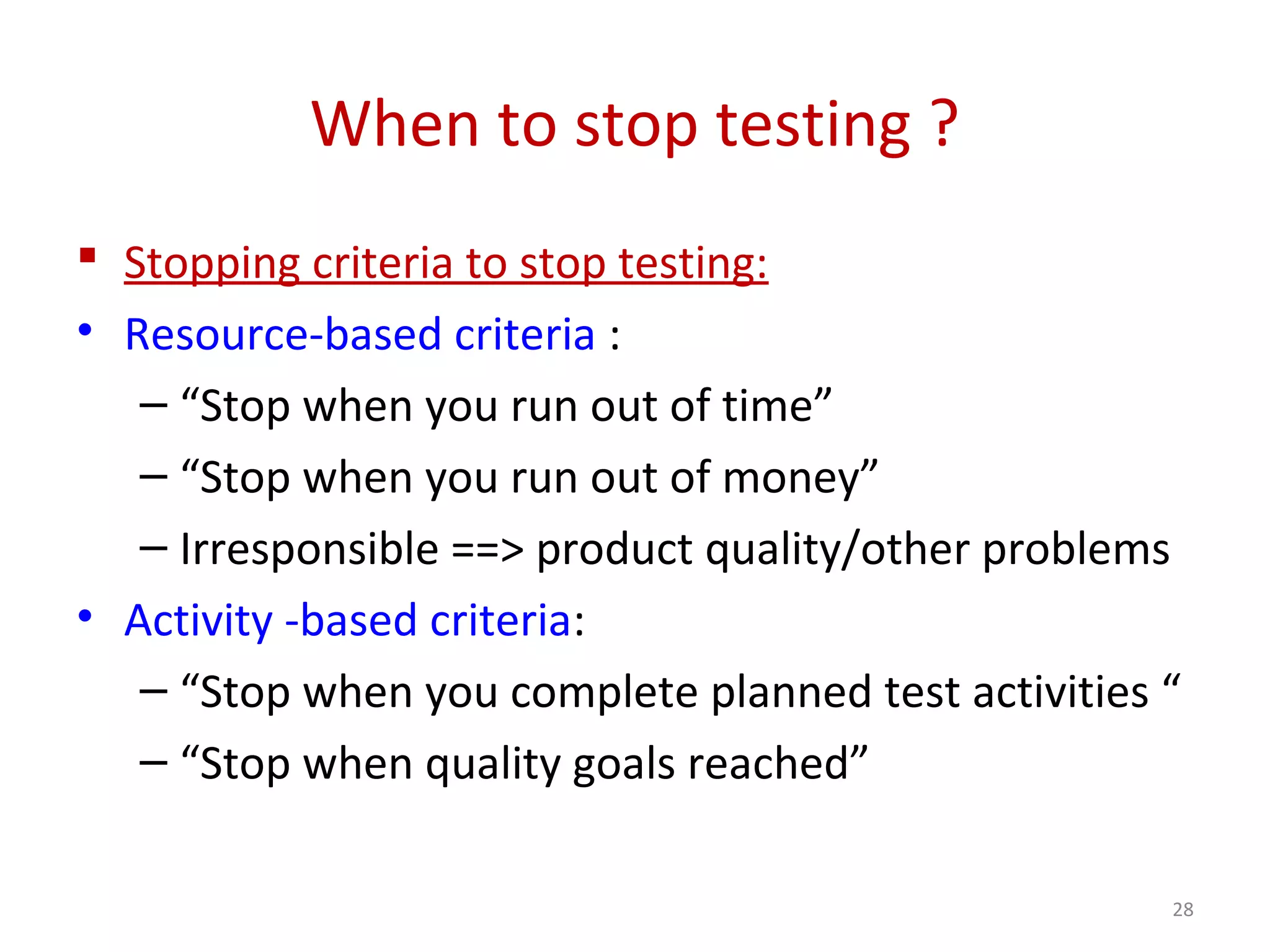 When to stop testing ?

▪ Stopping criteria to stop testing:

• Resource-based criteria :

– “Stop when you run out of time”

– “Stop when you run out of money”

– Irresponsible ==> product quality/other problems

• Activity -based criteria:

– “Stop when you complete planned test activities “

– “Stop when quality goals reached”

28